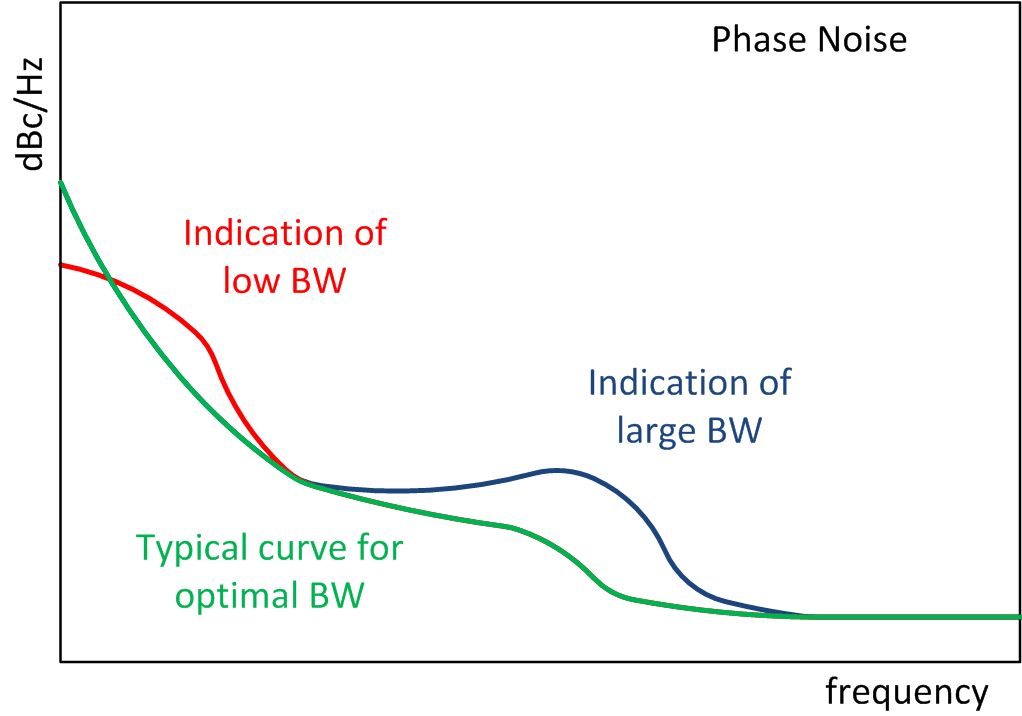 Phase Noise

dBc/Hz

Indication of low BW

Indication of large BW

Typical curve for optimal BW

frequency